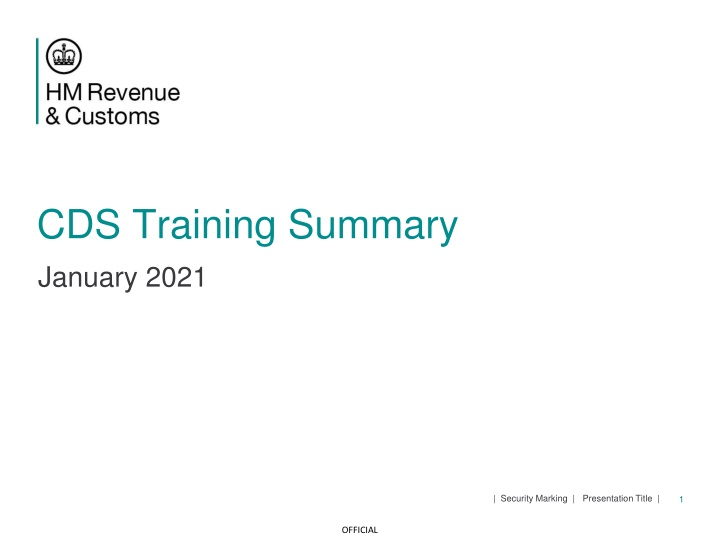 HM Revenue
& Customs

CDS Training Summary

January 2021

| Security Marking | Presentation Title | 1

OFFICIAL